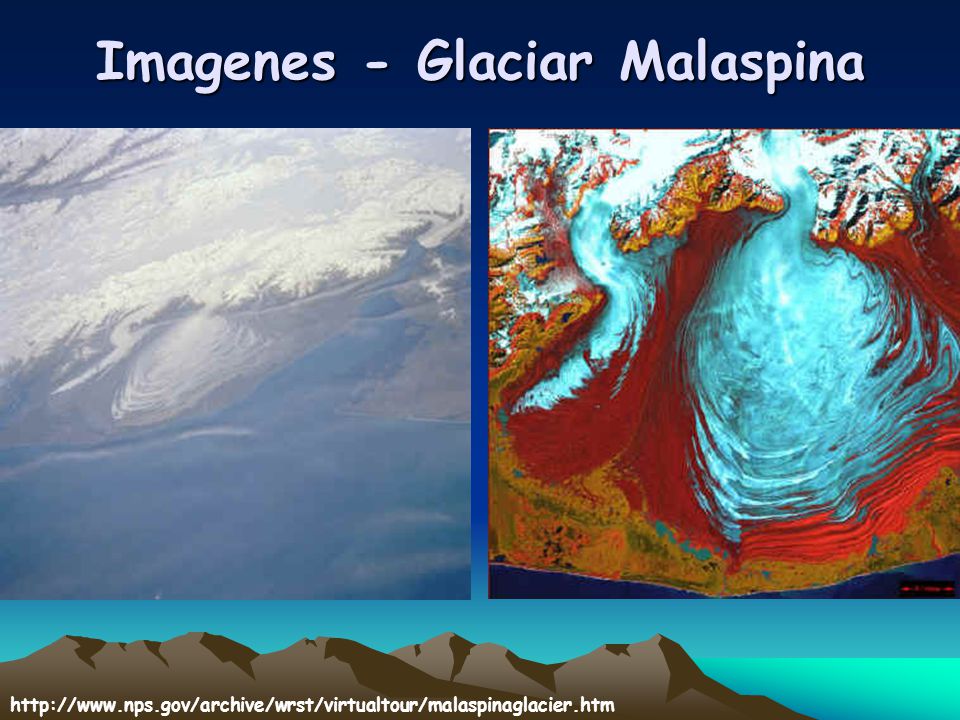 Imagenes - Glaciar Malaspina

http://www.nps.gov/archive/wrst/virtualtour/malaspinaglacier.htm